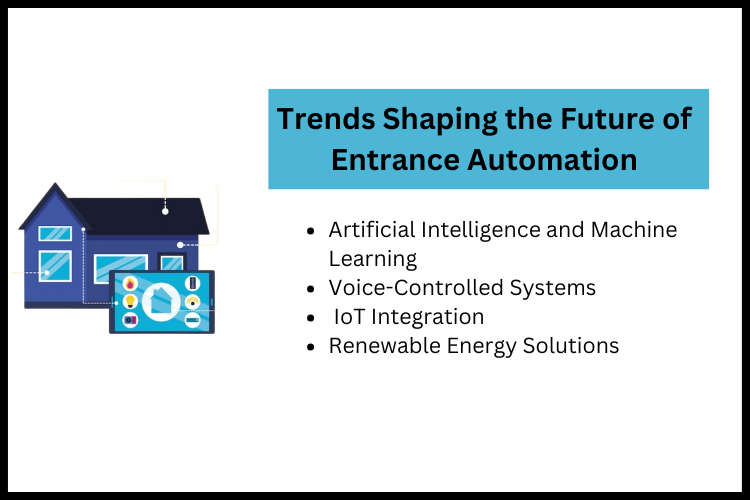 Trends Shaping the Future of Entrance Automation

- Artificial Intelligence and Machine Learning
- Voice-Controlled Systems
- IoT Integration
- Renewable Energy Solutions